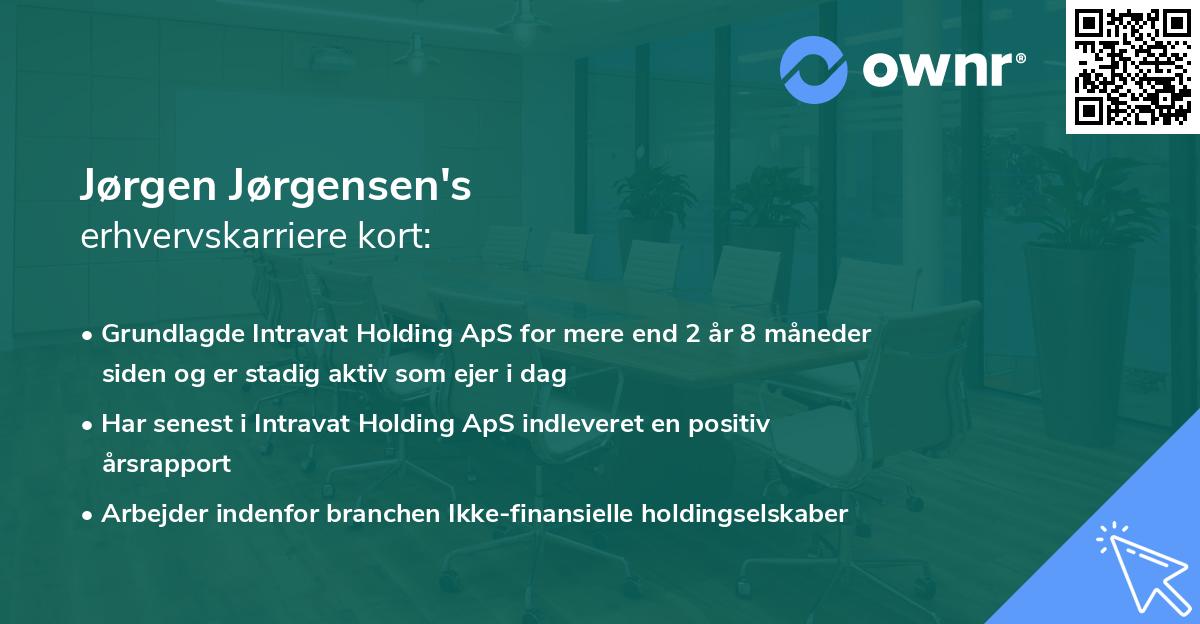 ownr®

Jørgen Jørgensen's
erhvervskarriere kort:

• Grundlagde Intravat Holding ApS for mere end 2 år 8 måneder siden og er stadig aktiv som ejer i dag
• Har senest i Intravat Holding ApS indleveret en positiv årsrapport
• Arbejder indenfor branchen Ikke-finansielle holdingselskaber